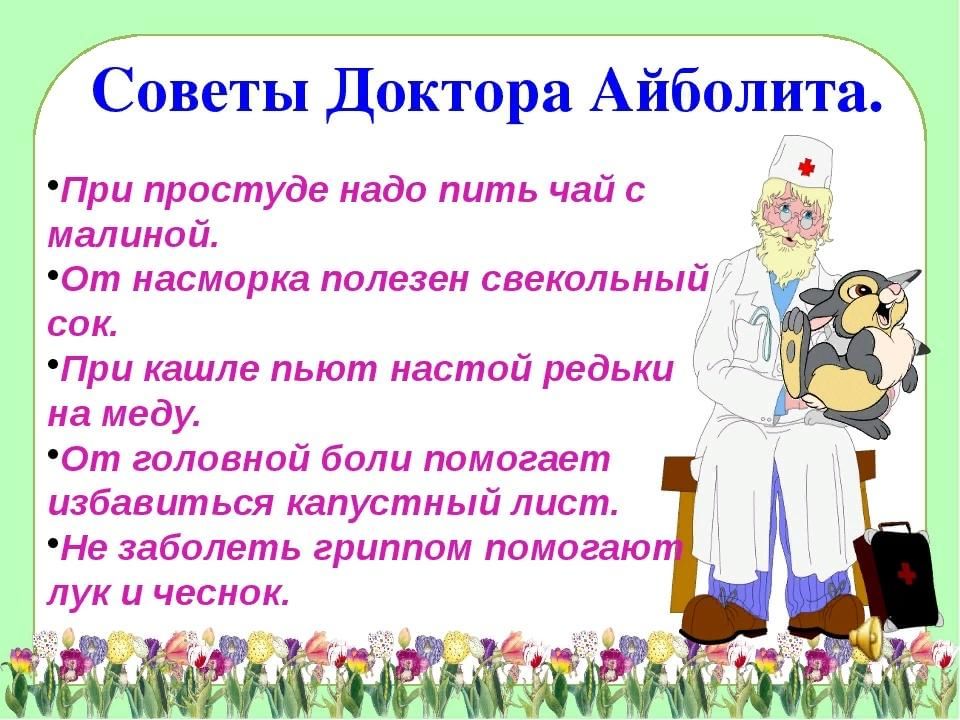 Советы Доктора Айболита.

•При простуде надо пить чай с малиной.
•От насморка полезен свекольный сок.
•При кашле пьют настой редьки на меду.
•От головной боли помогает избавиться капустный лист.
•Не заболеть гриппом помогают лук и чеснок.